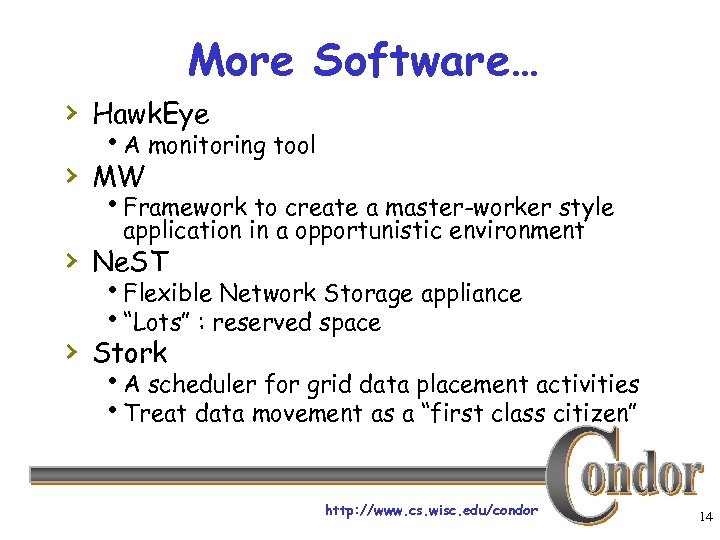 More Software…

› HawkEye
• A monitoring tool
› MW
• Framework to create a master-worker style application in a opportunistic environment
› NeST
• Flexible Network Storage appliance
• “Lots” : reserved space
› Stork
• A scheduler for grid data placement activities
• Treat data movement as a “first class citizen”

Condor

http://www.cs.wisc.edu/condor

14